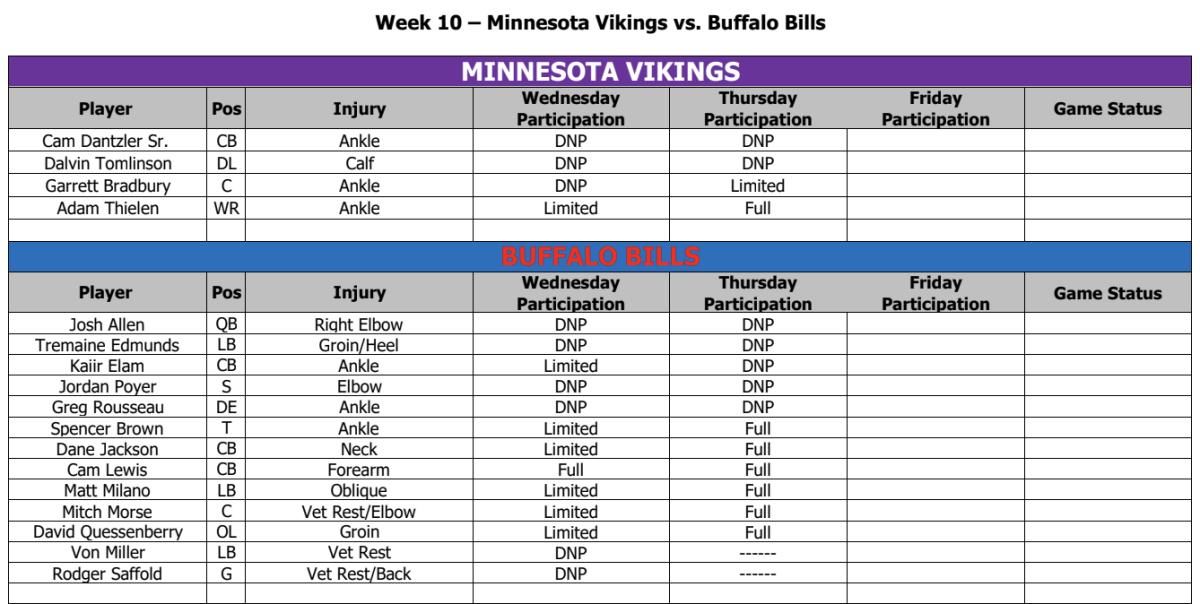 Week 10 – Minnesota Vikings vs. Buffalo Bills

MINNESOTA VIKINGS

| Player | Pos | Injury | Wednesday Participation | Thursday Participation | Friday Participation | Game Status |
|---|---|---|---|---|---|---|
| Cam Dantzler Sr. | CB | Ankle | DNP | DNP | | |
| Dalvin Tomlinson | DL | Calf | DNP | DNP | | |
| Garrett Bradbury | C | Ankle | DNP | Limited | | |
| Adam Thielen | WR | Ankle | Limited | Full | | |
| | | | | | | |

BUFFALO BILLS

| Player | Pos | Injury | Wednesday Participation | Thursday Participation | Friday Participation | Game Status |
|---|---|---|---|---|---|---|
| Josh Allen | QB | Right Elbow | DNP | DNP | | |
| Tremaine Edmunds | LB | Groin/Heel | DNP | DNP | | |
| Kaiir Elam | CB | Ankle | Limited | DNP | | |
| Jordan Poyer | S | Elbow | DNP | DNP | | |
| Greg Rousseau | DE | Ankle | DNP | DNP | | |
| Spencer Brown | T | Ankle | Limited | Full | | |
| Dane Jackson | CB | Neck | Limited | Full | | |
| Cam Lewis | CB | Forearm | Full | Full | | |
| Matt Milano | LB | Oblique | Limited | Full | | |
| Mitch Morse | C | Vet Rest/Elbow | Limited | Full | | |
| David Quessenberry | OL | Groin | Limited | Full | | |
| Von Miller | LB | Vet Rest | DNP | ------ | | |
| Rodger Saffold | G | Vet Rest/Back | DNP | ------ | | |
| | | | | | | |